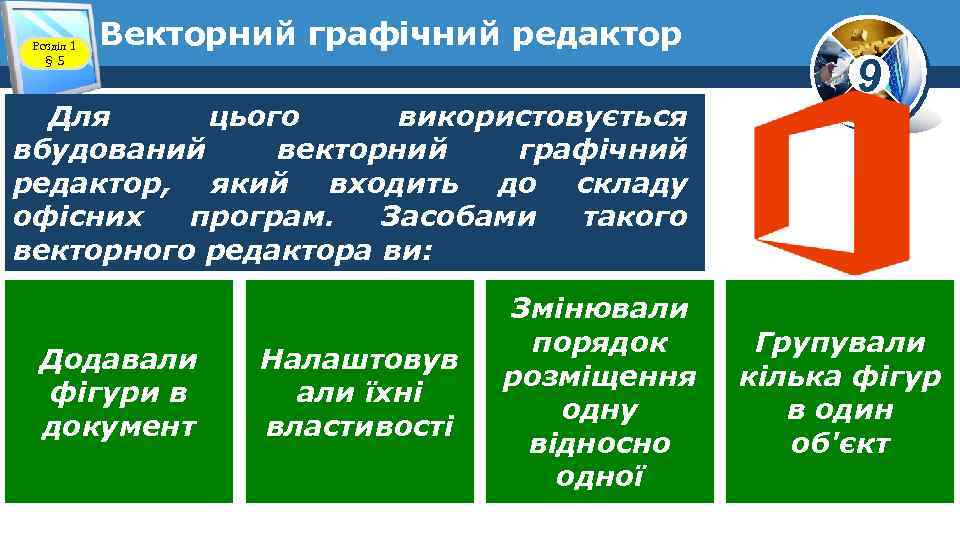 Розділ 1
§ 5

Векторний графічний редактор

9

Для цього використовується вбудований векторний графічний редактор, який входить до складу офісних програм. Засобами такого векторного редактора ви:

Додавали фігури в документ

Налаштовували їхні властивості

Змінювали порядок розміщення одну відносно одної

Групували кілька фігур в один об'єкт